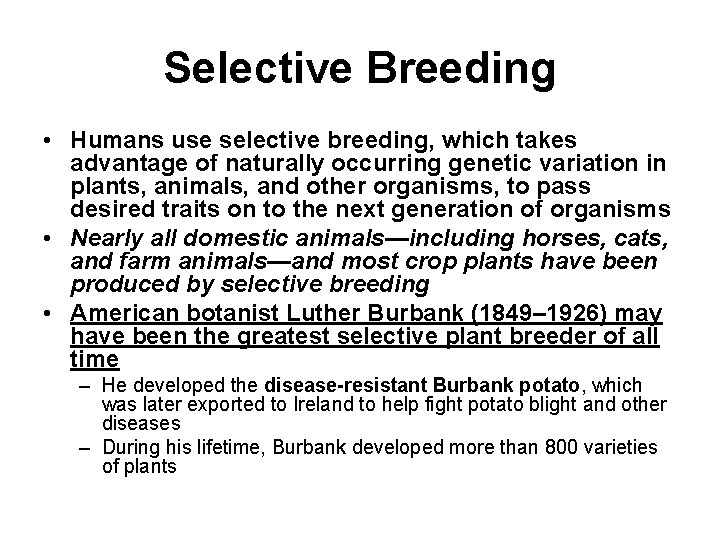 Selective Breeding

• Humans use selective breeding, which takes advantage of naturally occurring genetic variation in plants, animals, and other organisms, to pass desired traits on to the next generation of organisms

• Nearly all domestic animals—including horses, cats, and farm animals—and most crop plants have been produced by selective breeding

• American botanist Luther Burbank (1849–1926) may have been the greatest selective plant breeder of all time

– He developed the disease-resistant Burbank potato, which was later exported to Ireland to help fight potato blight and other diseases

– During his lifetime, Burbank developed more than 800 varieties of plants